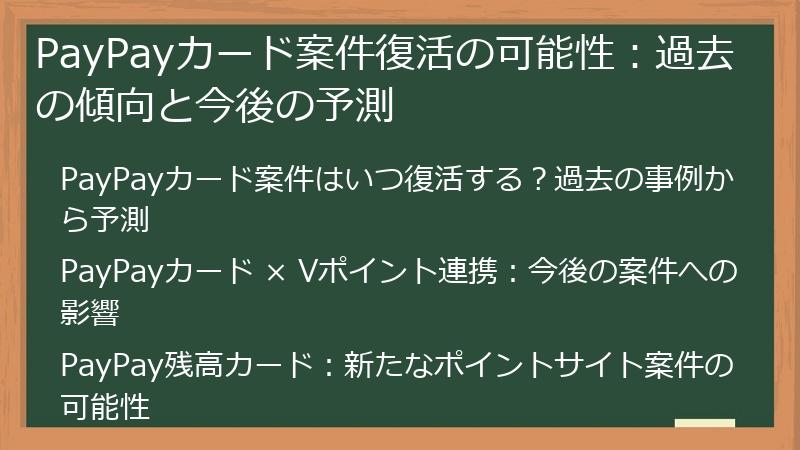 PayPayカード案件復活の可能性：過去の傾向と今後の予測

PayPayカード案件はいつ復活する？過去の事例から予測

PayPayカード × Vポイント連携：今後の案件への影響

PayPay残高カード：新たなポイントサイト案件の可能性